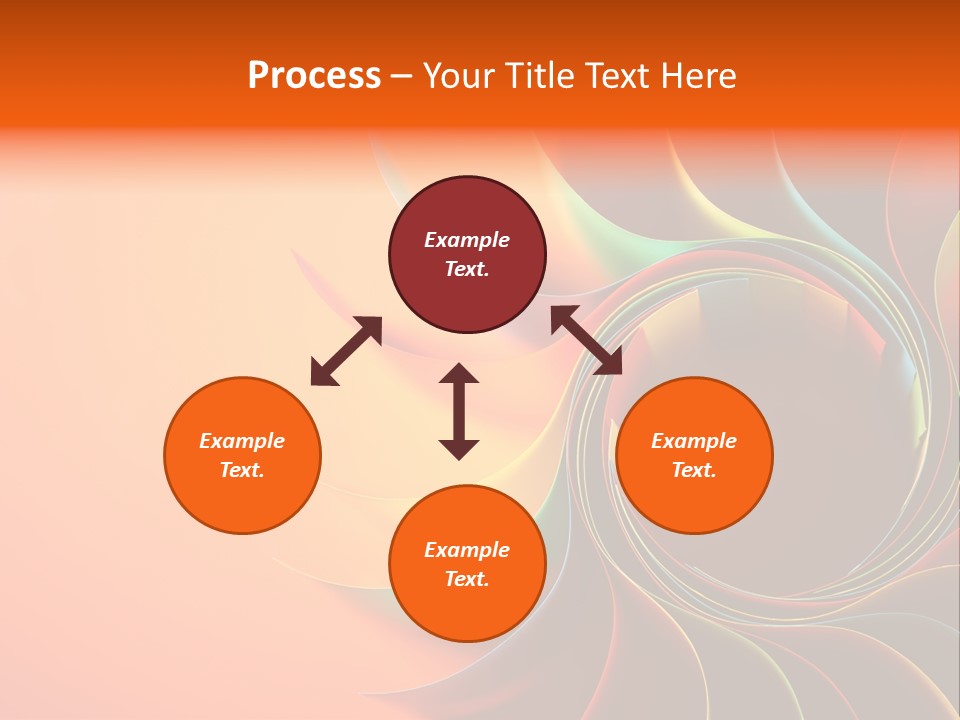 Process – Your Title Text Here

Example Text.

Example Text.

Example Text.

Example Text.